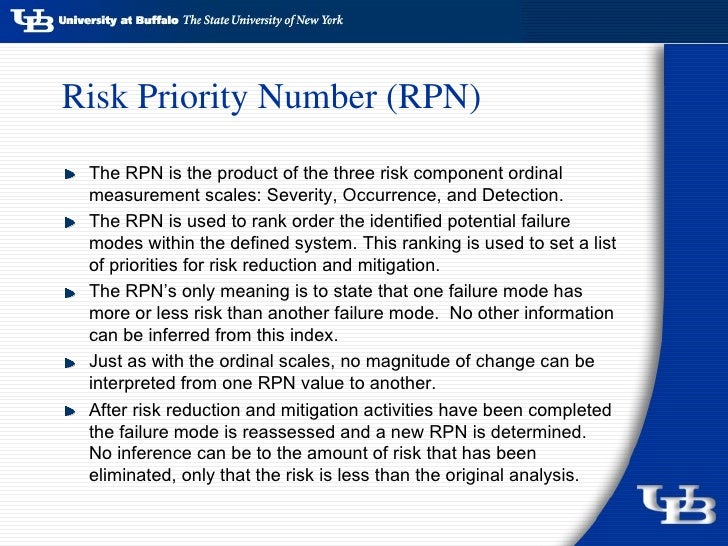 UB University at Buffalo The State University of New York

Risk Priority Number (RPN)

The RPN is the product of the three risk component ordinal measurement scales: Severity, Occurrence, and Detection.

The RPN is used to rank order the identified potential failure modes within the defined system. This ranking is used to set a list of priorities for risk reduction and mitigation.

The RPN's only meaning is to state that one failure mode has more or less risk than another failure mode. No other information can be inferred from this index.

Just as with the ordinal scales, no magnitude of change can be interpreted from one RPN value to another.

After risk reduction and mitigation activities have been completed the failure mode is reassessed and a new RPN is determined. No inference can be to the amount of risk that has been eliminated, only that the risk is less than the original analysis.

UB